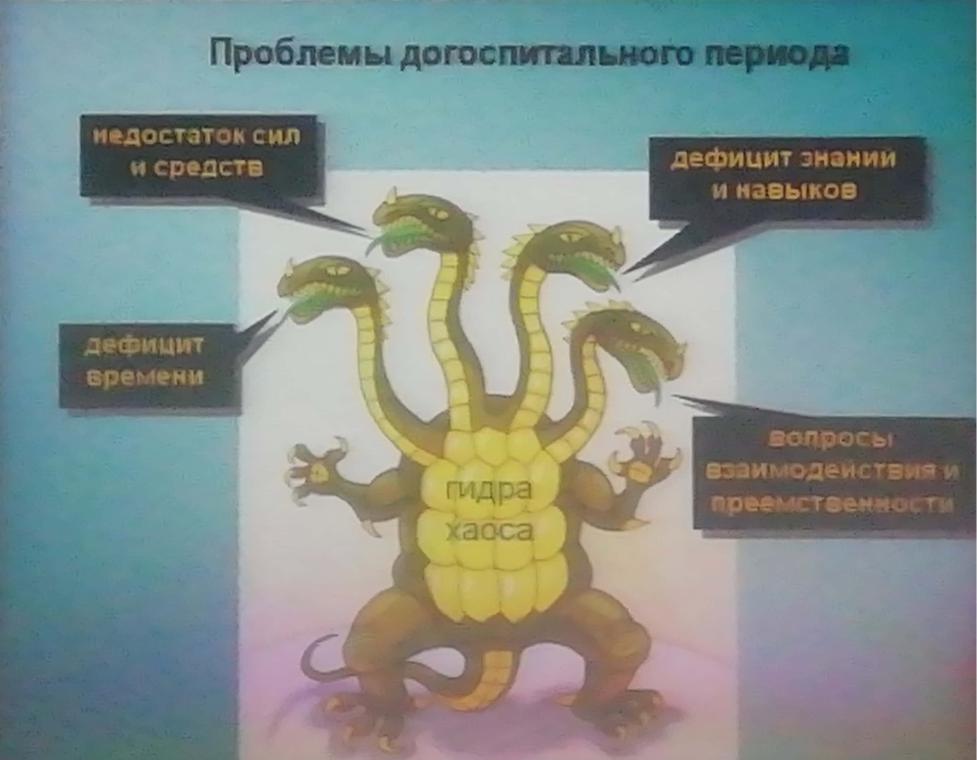 Проблемы догоспитального периода

недостаток сил и средств

дефицит знаний и навыков

дефицит времени

вопросы взаимодействия и преемственности

гидра хаоса